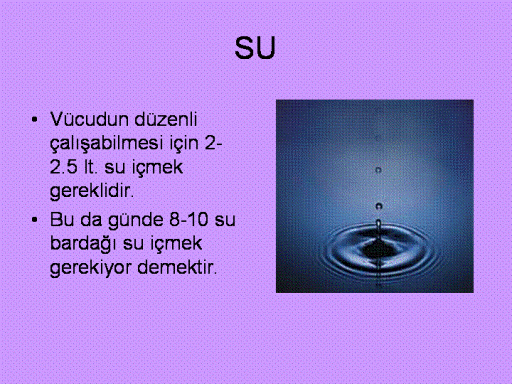 SU

• Vücudun düzenli çalışabilmesi için 2-2.5 lt. su içmek gereklidir.
• Bu da günde 8-10 su bardağı su içmek gerekiyor demektir.